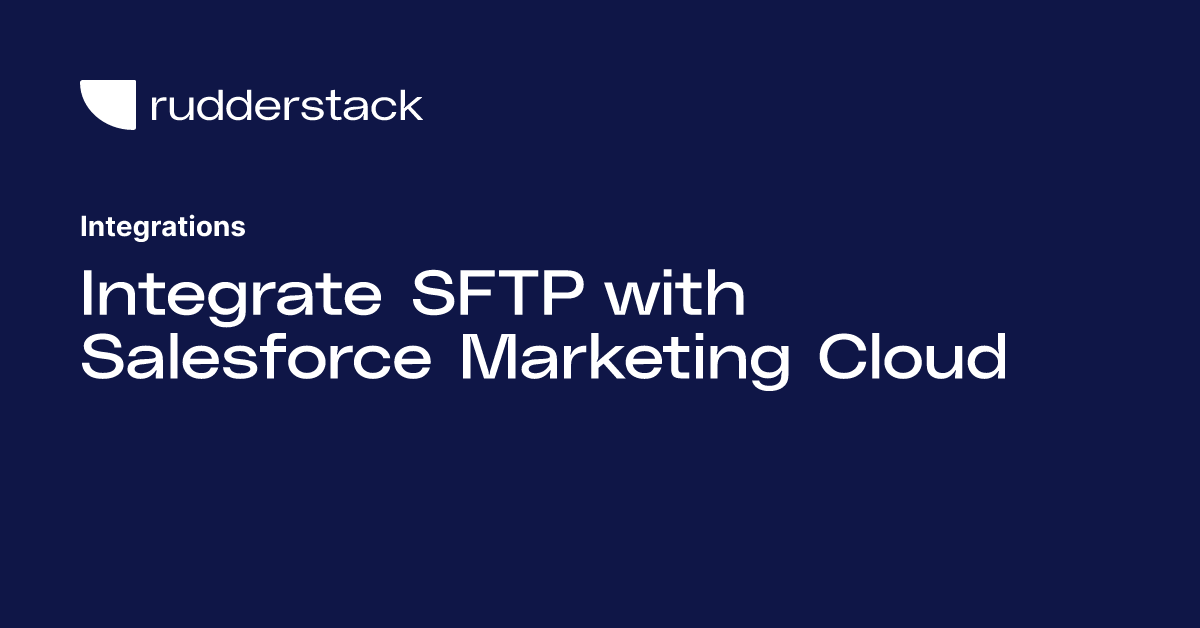 rudderstack

Integrations

Integrate SFTP with Salesforce Marketing Cloud